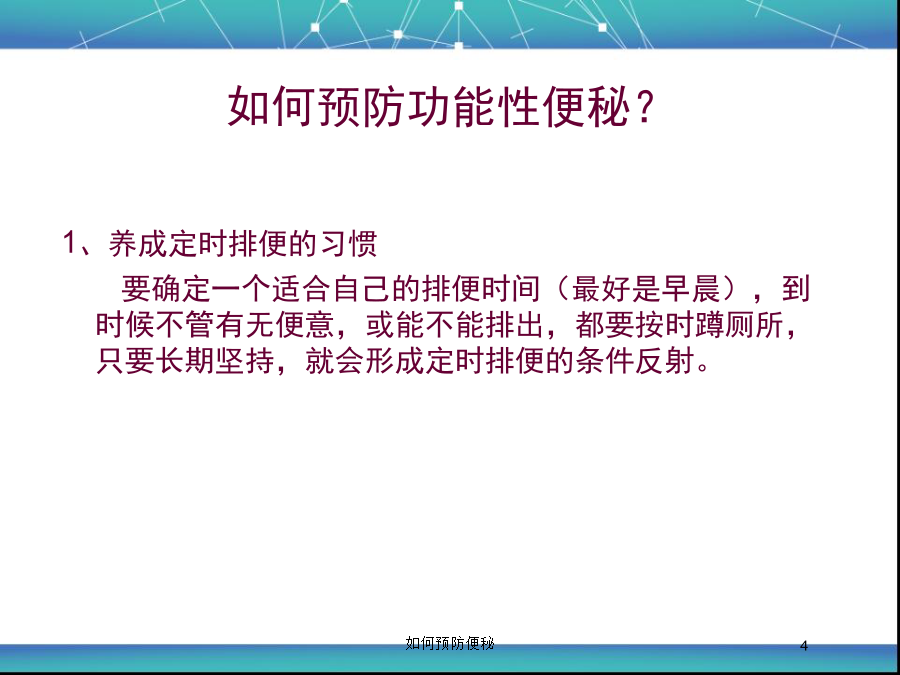 如何预防功能性便秘？

1、养成定时排便的习惯

要确定一个适合自己的排便时间（最好是早晨），到时候不管有无便意，或能不能排出，都要按时蹲厕所，只要长期坚持，就会形成定时排便的条件反射。

如何预防便秘

4